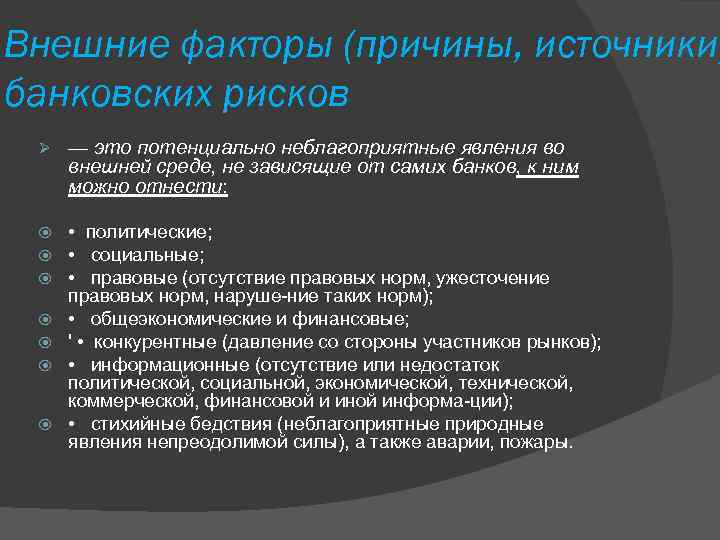 Внешние факторы (причины, источники) банковских рисков

— это потенциально неблагоприятные явления во внешней среде, не зависящие от самих банков, к ним можно отнести:

• политические;
• социальные;
• правовые (отсутствие правовых норм, ужесточение правовых норм, наруше-ние таких норм);
• общеэкономические и финансовые;
' • конкурентные (давление со стороны участников рынков);
• информационные (отсутствие или недостаток политической, социальной, экономической, технической, коммерческой, финансовой и иной информа-ции);
• стихийные бедствия (неблагоприятные природные явления непреодолимой силы), а также аварии, пожары.